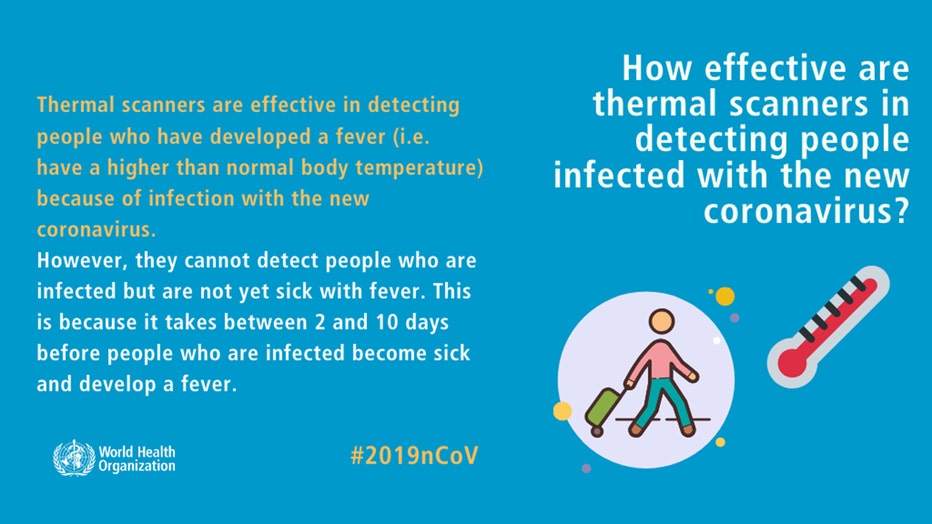 How effective are thermal scanners in detecting people infected with the new coronavirus?

Thermal scanners are effective in detecting people who have developed a fever (i.e. have a higher than normal body temperature) because of infection with the new coronavirus.
However, they cannot detect people who are infected but are not yet sick with fever. This is because it takes between 2 and 10 days before people who are infected become sick and develop a fever.

World Health Organization

#2019nCoV